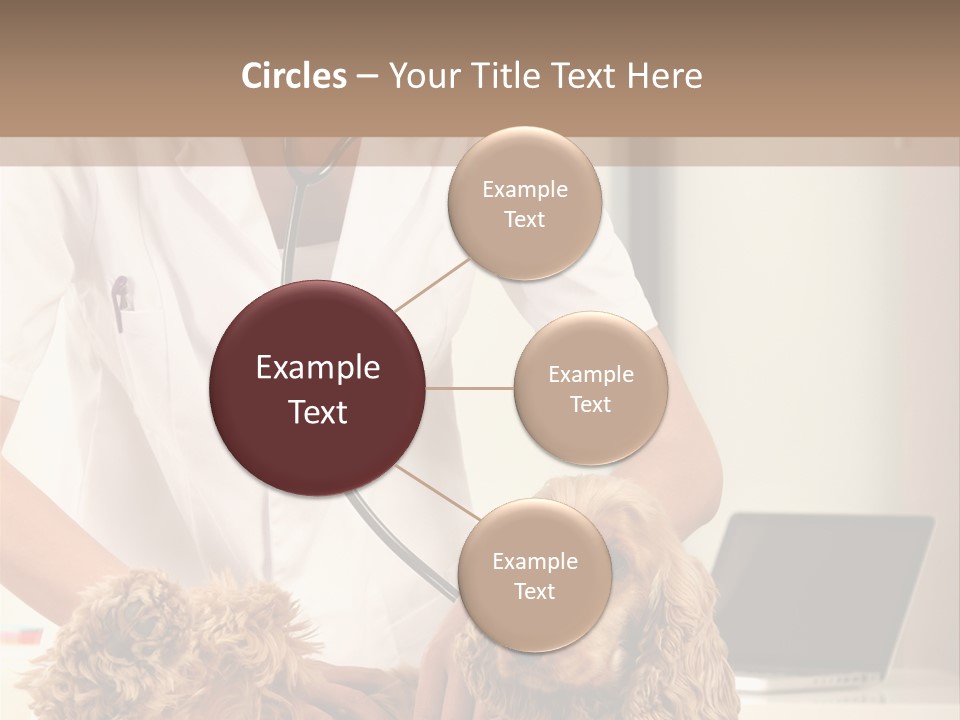 Circles – Your Title Text Here

Example Text

Example Text

Example Text

Example Text